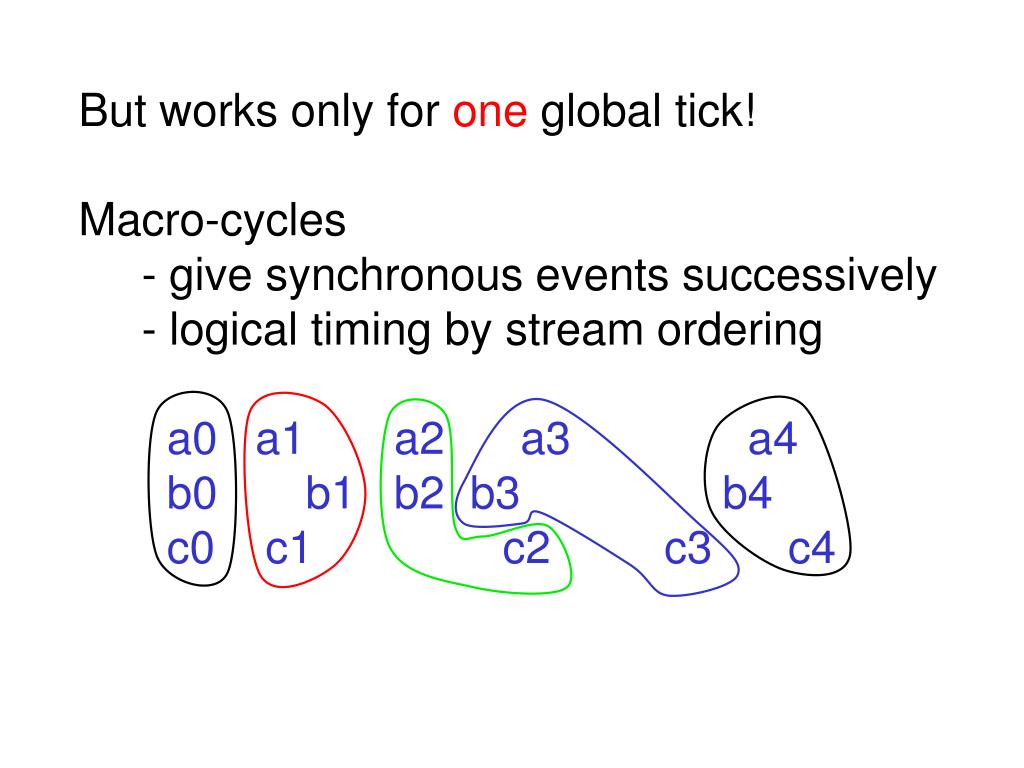 But works only for one global tick!

Macro-cycles
- give synchronous events successively
- logical timing by stream ordering

a0 a1 a2 a3 a4
b0 b1 b2 b3 b4
c0 c1 c2 c3 c4